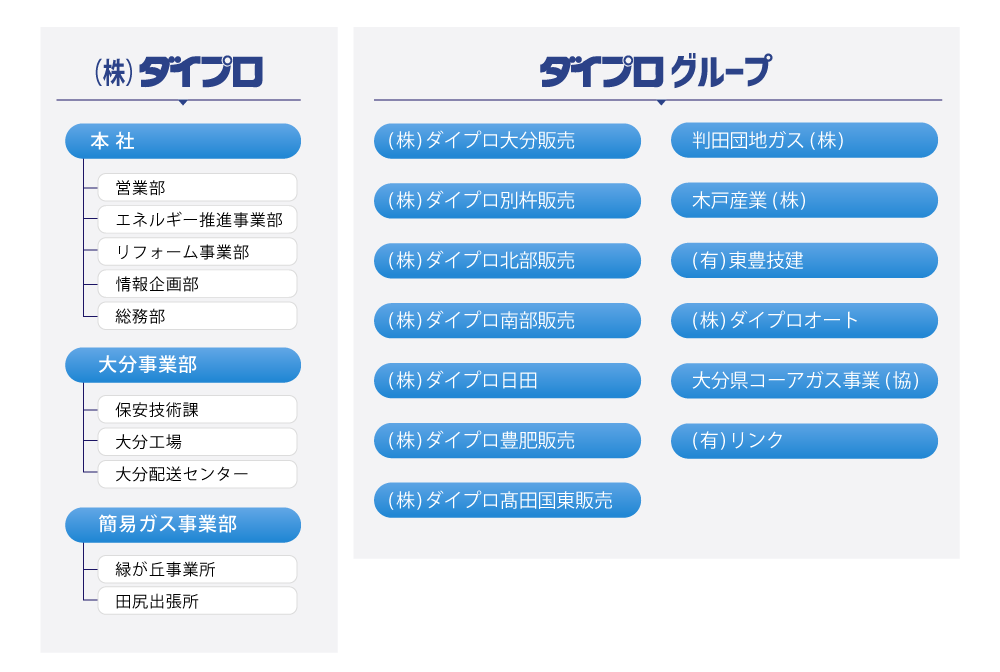 (株)ダイプロ

本 社

営業部

エネルギー推進事業部

リフォーム事業部

情報企画部

総務部

大分事業部

保安技術課

大分工場

大分配送センター

簡易ガス事業部

緑が丘事業所

田尻出張所

ダイプログループ

(株)ダイプロ大分販売

(株)ダイプロ別杵販売

(株)ダイプロ北部販売

(株)ダイプロ南部販売

(株)ダイプロ日田

(株)ダイプロ豊肥販売

(株)ダイプロ高田国東販売

判田団地ガス(株)

木戸産業(株)

(有)東豊技建

(株)ダイプロオート

大分県コーアガス事業(協)

(有)リンク